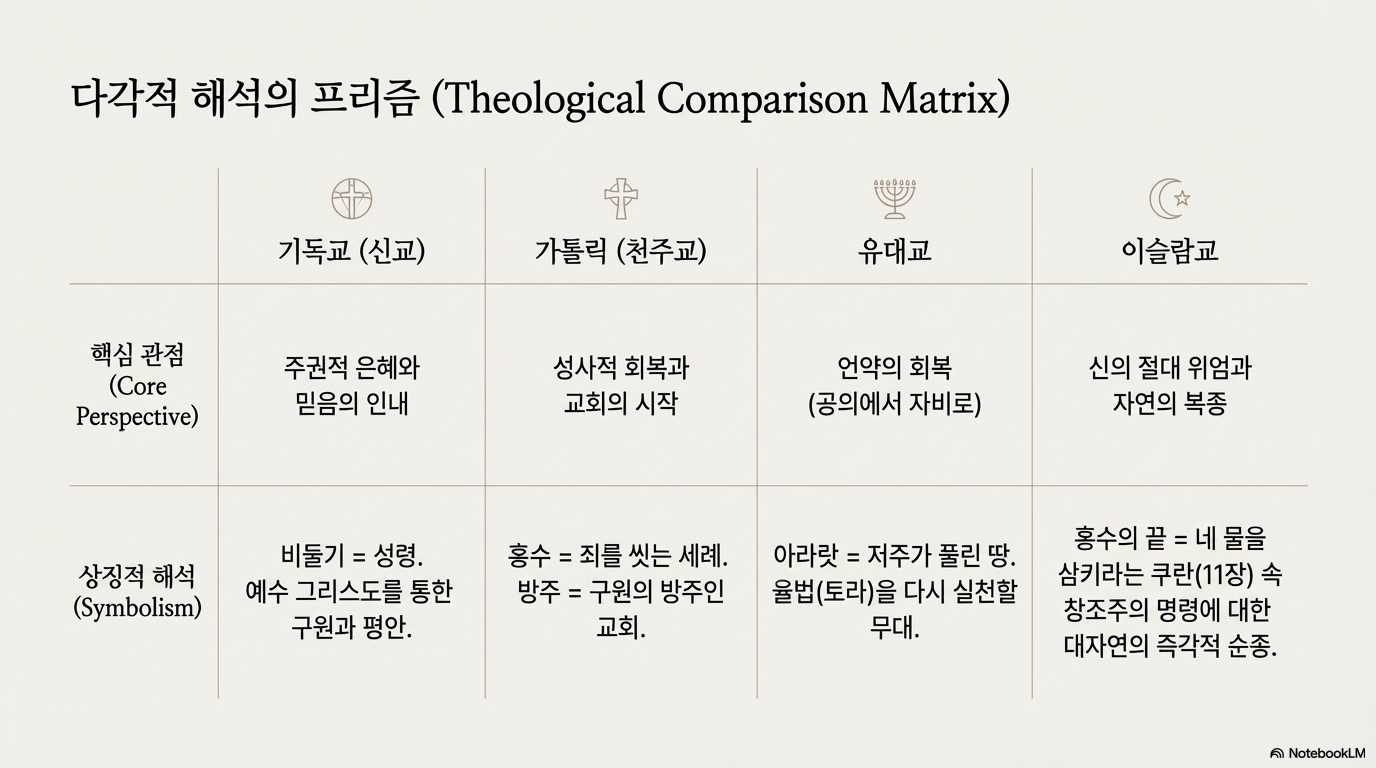 다각적 해석의 프리즘 (Theological Comparison Matrix)

| | 기독교 (신교) | 가톨릭 (천주교) | 유대교 | 이슬람교 |
|---|---|---|---|---|
| 핵심 관점 (Core Perspective) | 주권적 은혜와 믿음의 인내 | 성사적 회복과 교회의 시작 | 언약의 회복 (공의에서 자비로) | 신의 절대 위엄과 자연의 복종 |
| 상징적 해석 (Symbolism) | 비둘기 = 성령. 예수 그리스도를 통한 구원과 평안. | 홍수 = 죄를 씻는 세례. 방주 = 구원의 방주인 교회. | 아라랏 = 저주가 풀린 땅. 율법(토라)을 다시 실천할 무대. | 홍수의 끝 = 네 물을 삼키라는 쿠란(11장) 속 창조주의 명령에 대한 대자연의 즉각적 순종. |

NotebookLM